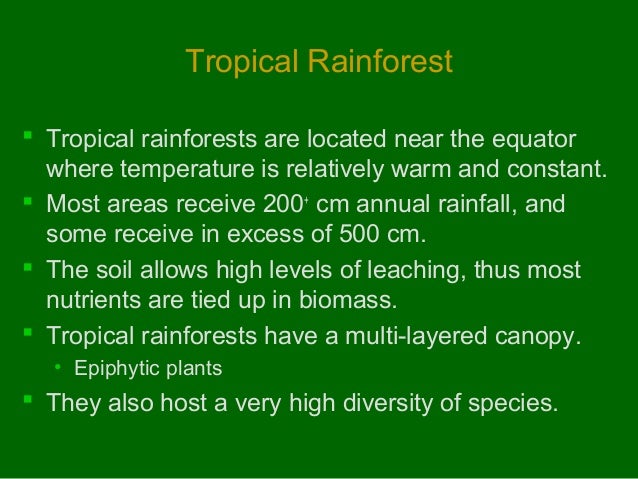 Tropical Rainforest

- Tropical rainforests are located near the equator where temperature is relatively warm and constant.
- Most areas receive $200^+$ cm annual rainfall, and some receive in excess of 500 cm.
- The soil allows high levels of leaching, thus most nutrients are tied up in biomass.
- Tropical rainforests have a multi-layered canopy.
  - Epiphytic plants
- They also host a very high diversity of species.